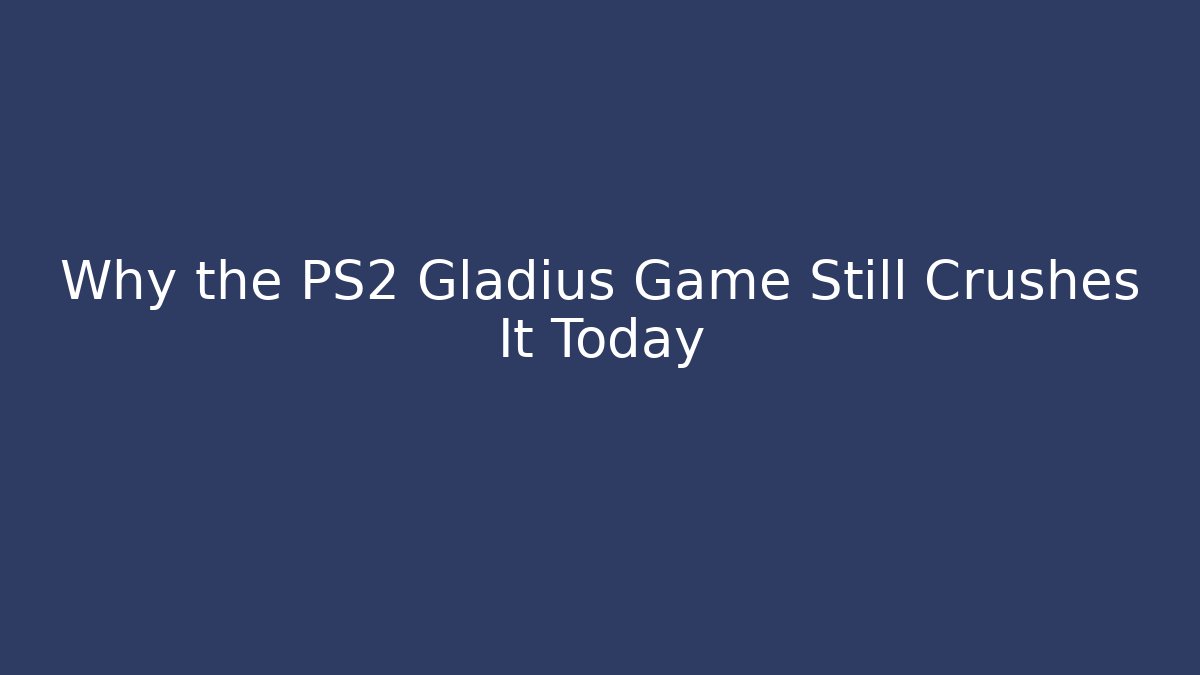 Why the PS2 Gladius Game Still Crushes It Today